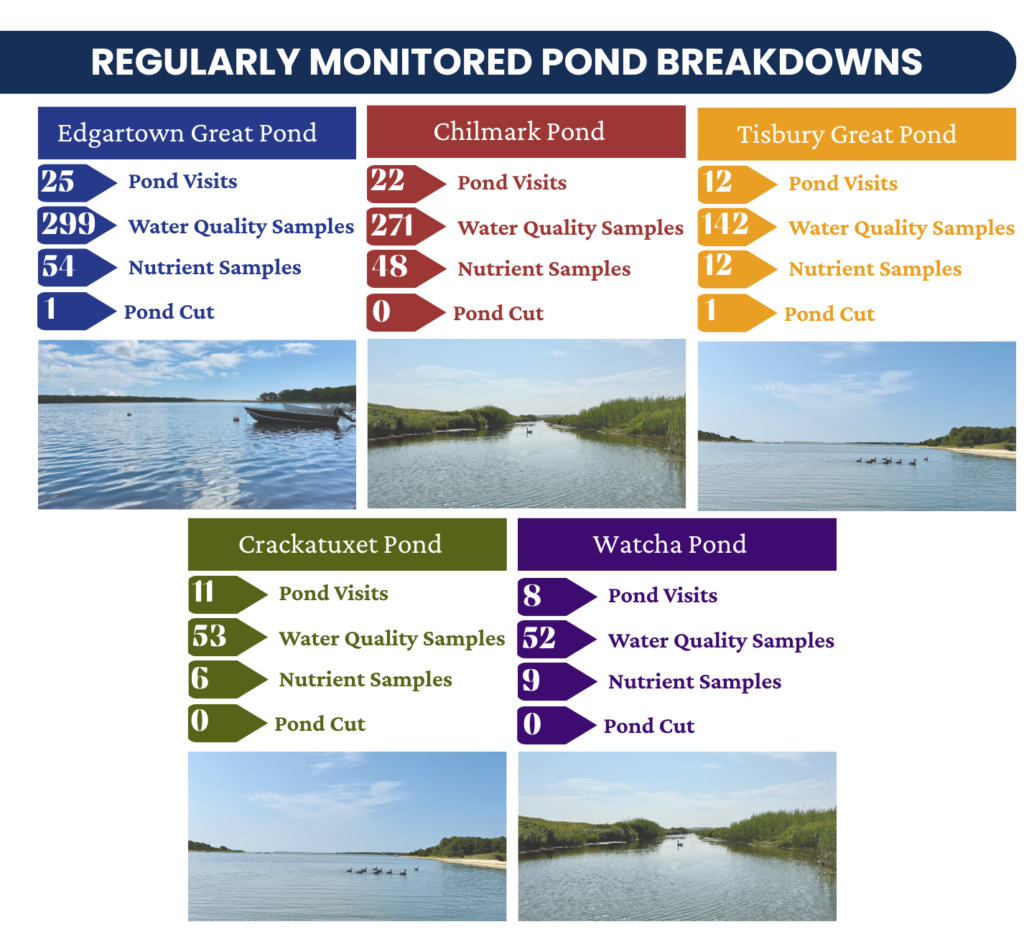 REGULARLY MONITORED POND BREAKDOWNS

Edgartown Great Pond
25 Pond Visits
299 Water Quality Samples
54 Nutrient Samples
1 Pond Cut

Chilmark Pond
22 Pond Visits
271 Water Quality Samples
48 Nutrient Samples
0 Pond Cut

Tisbury Great Pond
12 Pond Visits
142 Water Quality Samples
12 Nutrient Samples
1 Pond Cut

Crackatuxet Pond
11 Pond Visits
53 Water Quality Samples
6 Nutrient Samples
0 Pond Cut

Watcha Pond
8 Pond Visits
52 Water Quality Samples
9 Nutrient Samples
0 Pond Cut